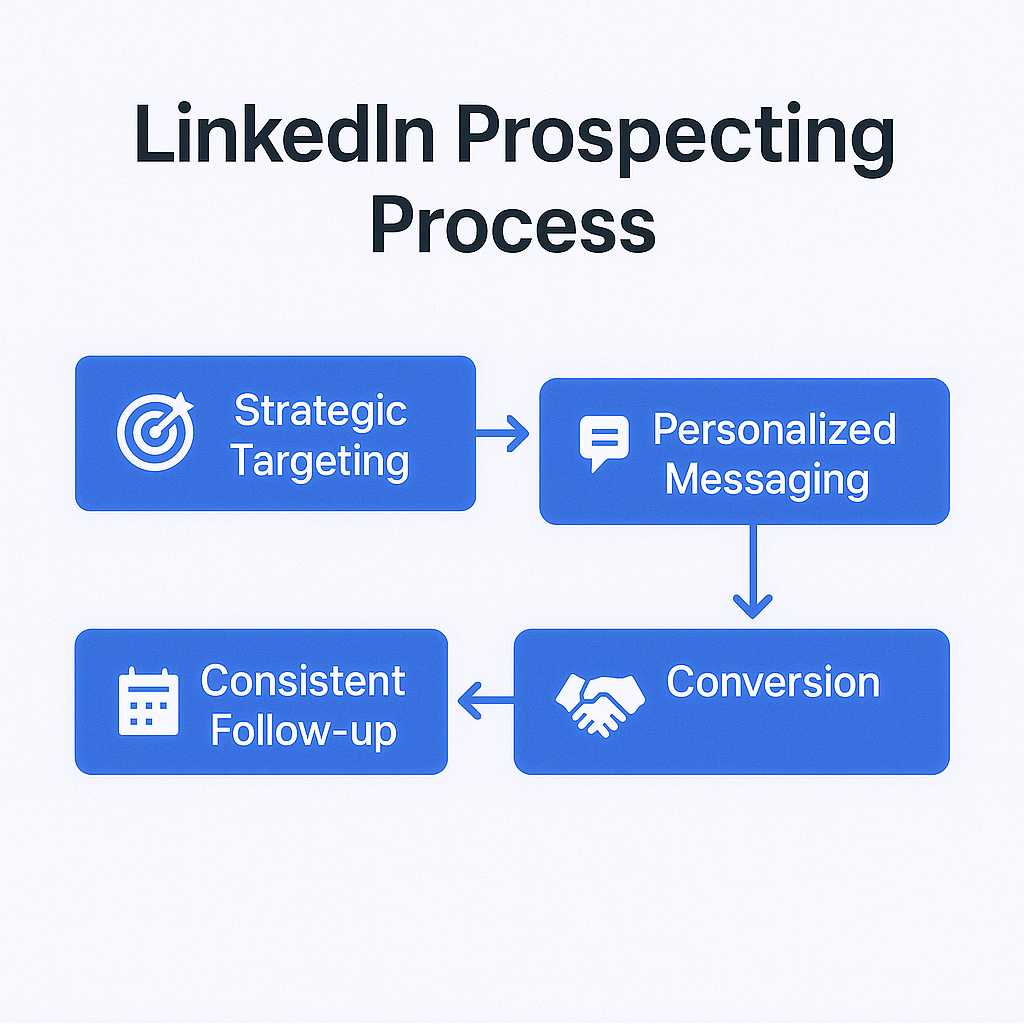 LinkedIn Prospecting Process

Strategic Targeting

Personalized Messaging

Conversion

Consistent Follow-up